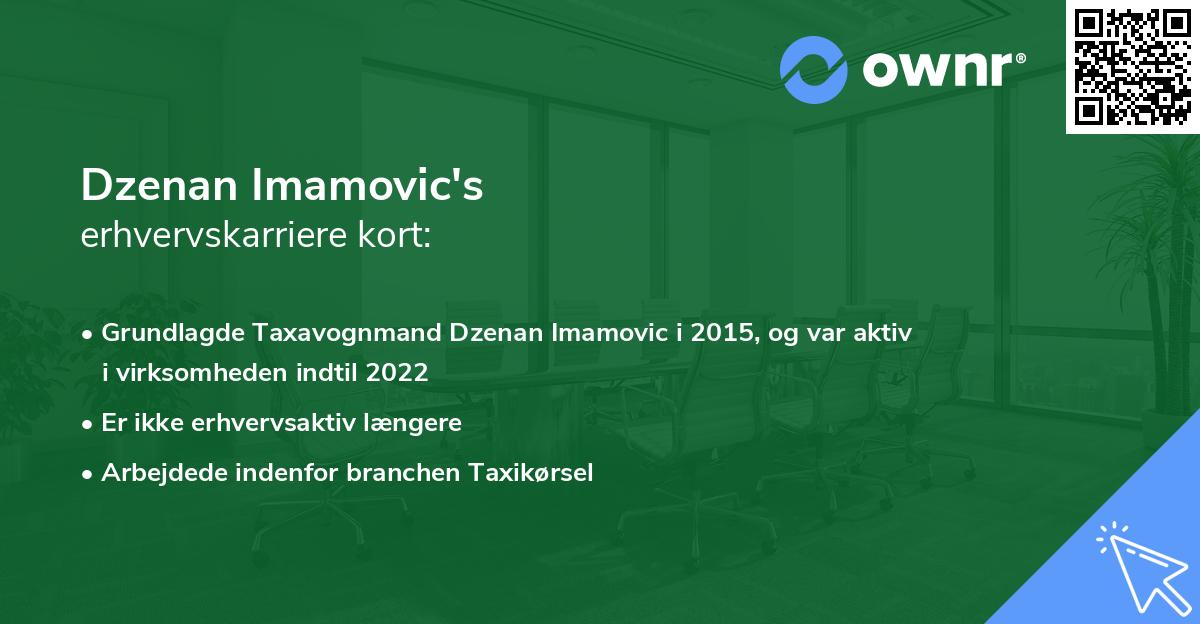 ownr®

Dzenan Imamovic's
erhvervskarriere kort:

• Grundlagde Taxavognmand Dzenan Imamovic i 2015, og var aktiv i virksomheden indtil 2022
• Er ikke erhvervsaktiv længere
• Arbejdede indenfor branchen Taxikørsel